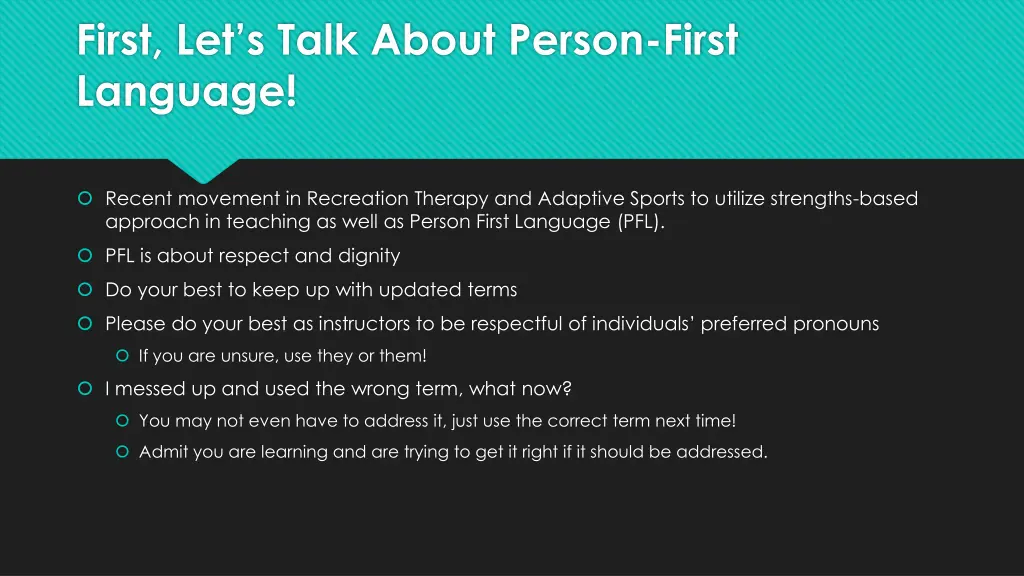 First, Let's Talk About Person-First Language!

Recent movement in Recreation Therapy and Adaptive Sports to utilize strengths-based approach in teaching as well as Person First Language (PFL).

PFL is about respect and dignity

Do your best to keep up with updated terms

Please do your best as instructors to be respectful of individuals' preferred pronouns

If you are unsure, use they or them!

I messed up and used the wrong term, what now?

You may not even have to address it, just use the correct term next time!

Admit you are learning and are trying to get it right if it should be addressed.